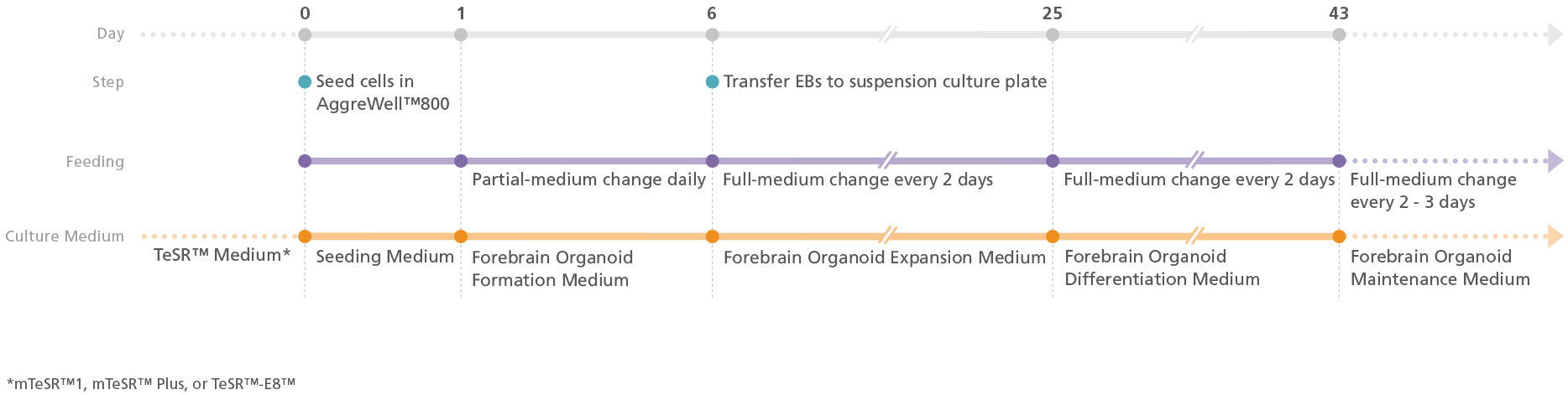 Day
0
1
6
25
43

Step
Seed cells in AggreWell™800
Transfer EBs to suspension culture plate

Feeding
Partial-medium change daily
Full-medium change every 2 days
Full-medium change every 2 days
Full-medium change every 2 - 3 days

Culture Medium
TeSR™ Medium*
Seeding Medium
Forebrain Organoid Formation Medium
Forebrain Organoid Expansion Medium
Forebrain Organoid Differentiation Medium
Forebrain Organoid Maintenance Medium

*mTeSR™1, mTeSR™ Plus, or TeSR™-E8™